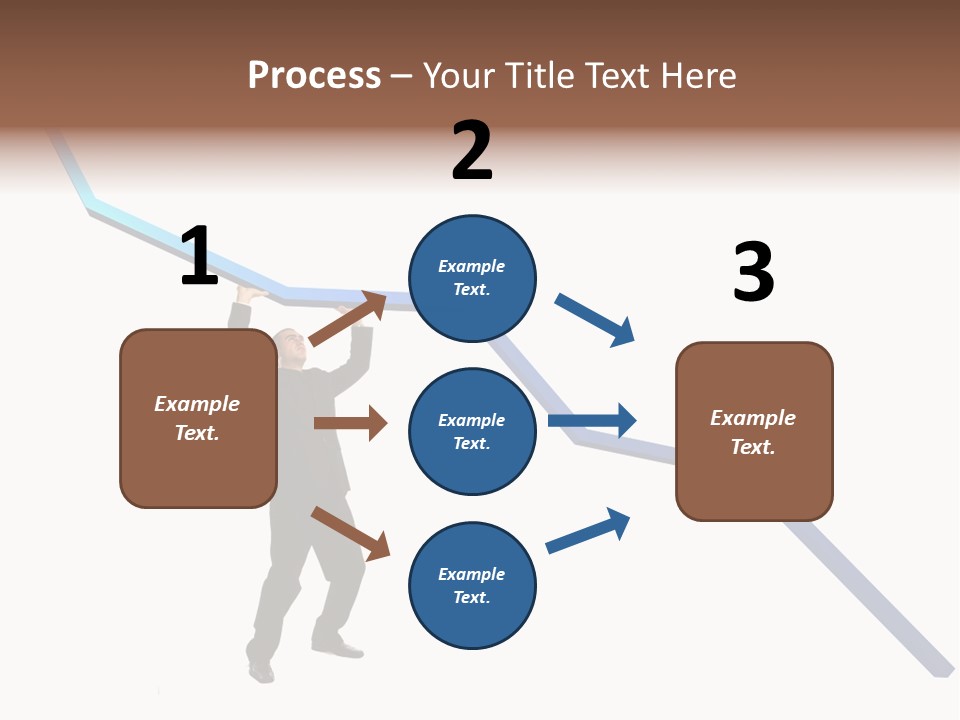 Process – Your Title Text Here

1

Example Text.

2

Example Text.

Example Text.

Example Text.

3

Example Text.